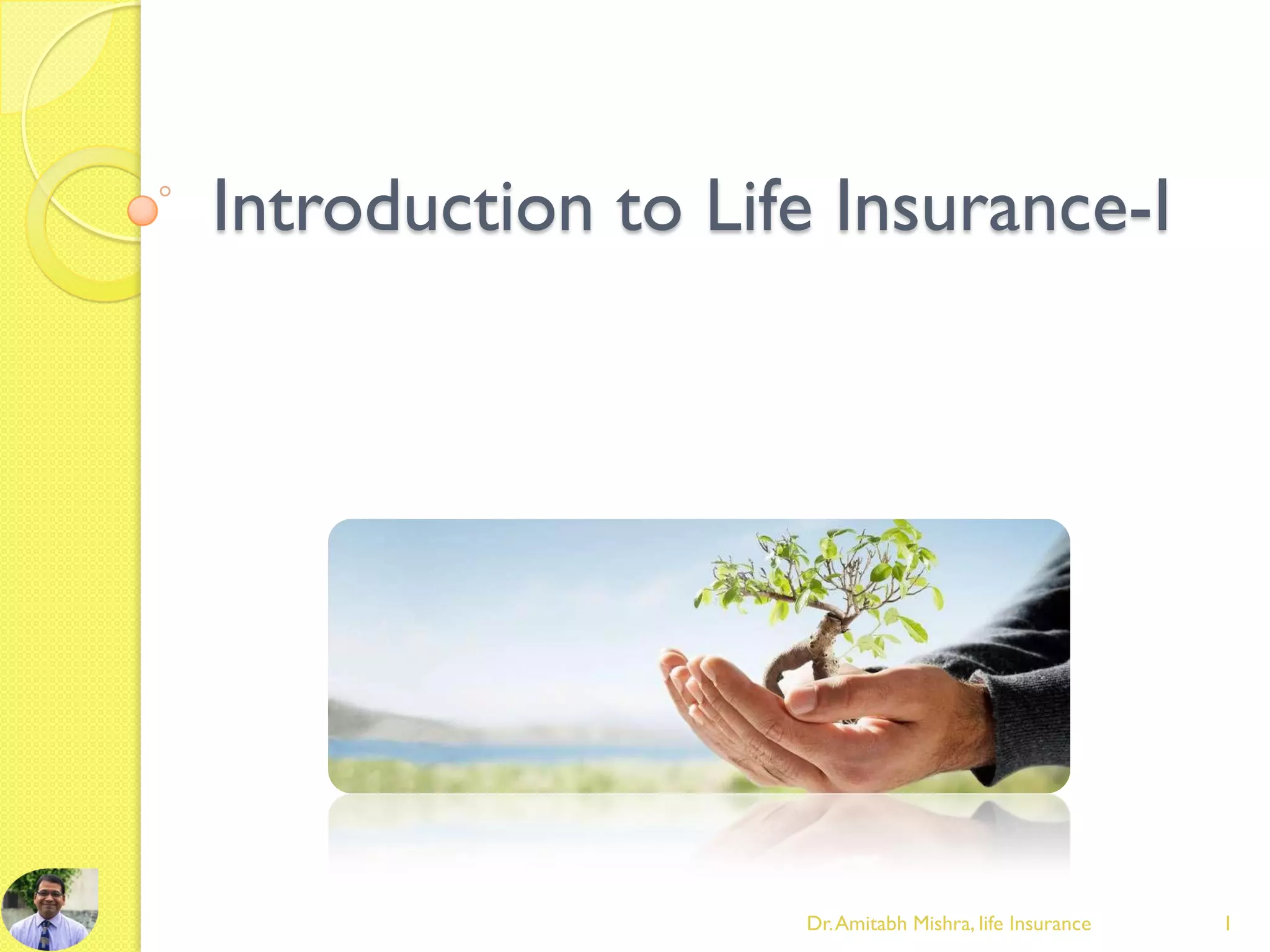 Introduction to Life Insurance-I

Dr. Amitabh Mishra, life Insurance

1